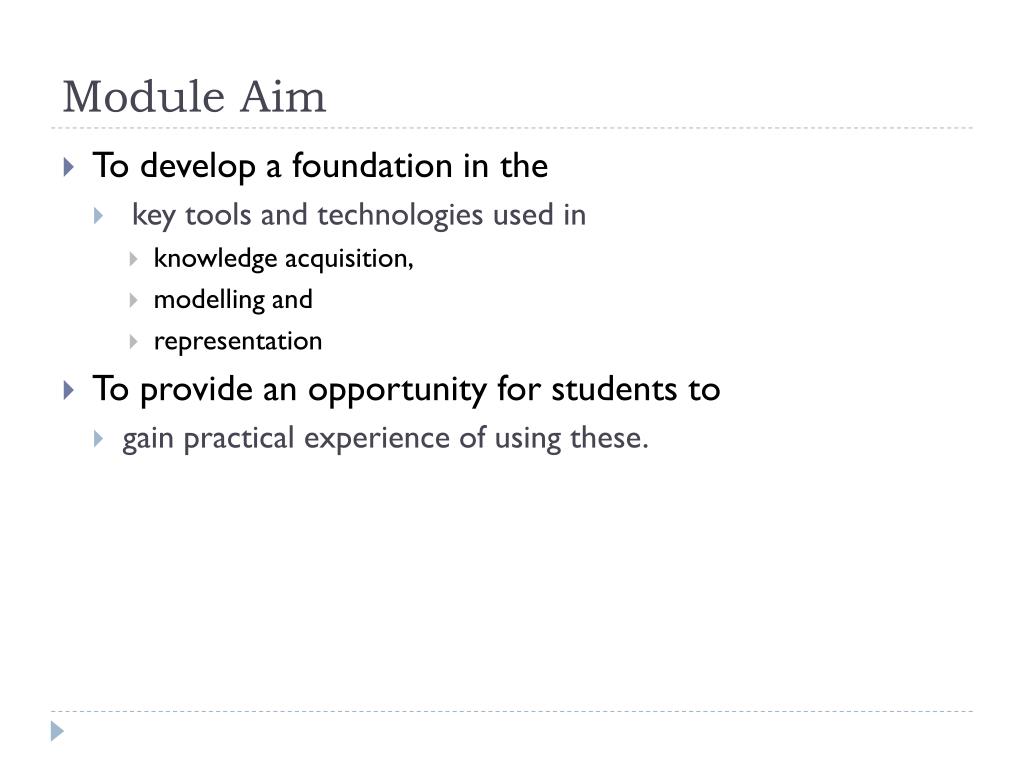 Module Aim

To develop a foundation in the

key tools and technologies used in

knowledge acquisition,

modelling and

representation

To provide an opportunity for students to

gain practical experience of using these.